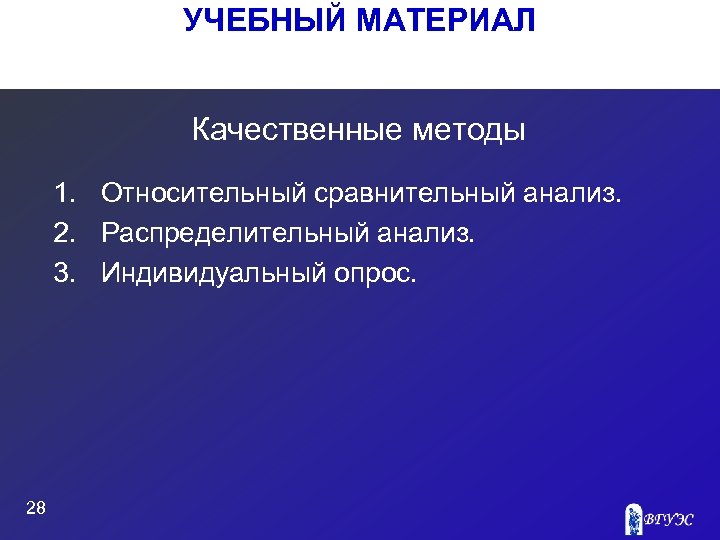 УЧЕБНЫЙ МАТЕРИАЛ

Качественные методы

1. Относительный сравнительный анализ.
2. Распределительный анализ.
3. Индивидуальный опрос.

28

ВГУЭС